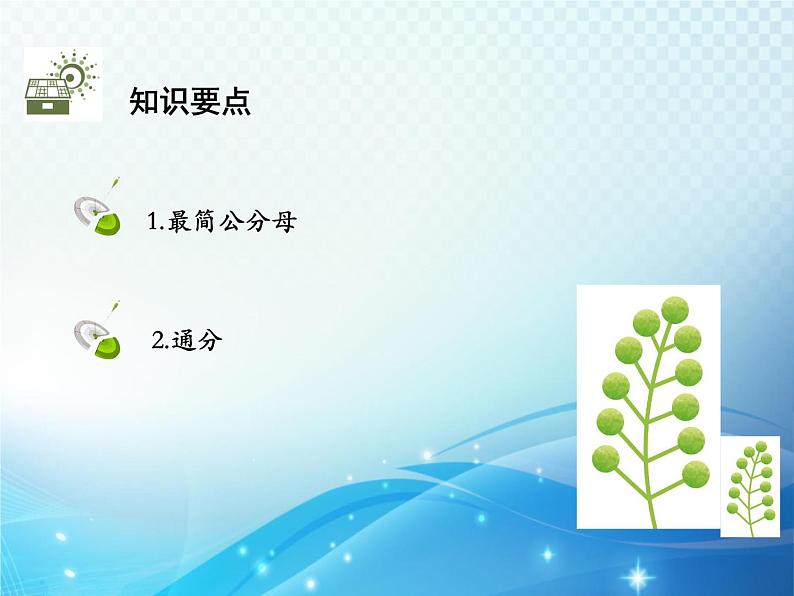 知识要点

1.最简公分母

2.通分